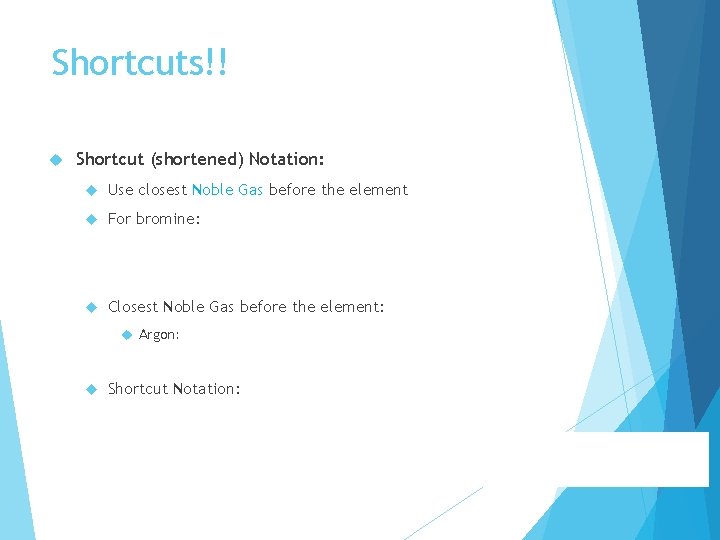 Shortcuts!!

Shortcut (shortened) Notation:

Use closest Noble Gas before the element

For bromine:

Closest Noble Gas before the element:

Argon:

Shortcut Notation: